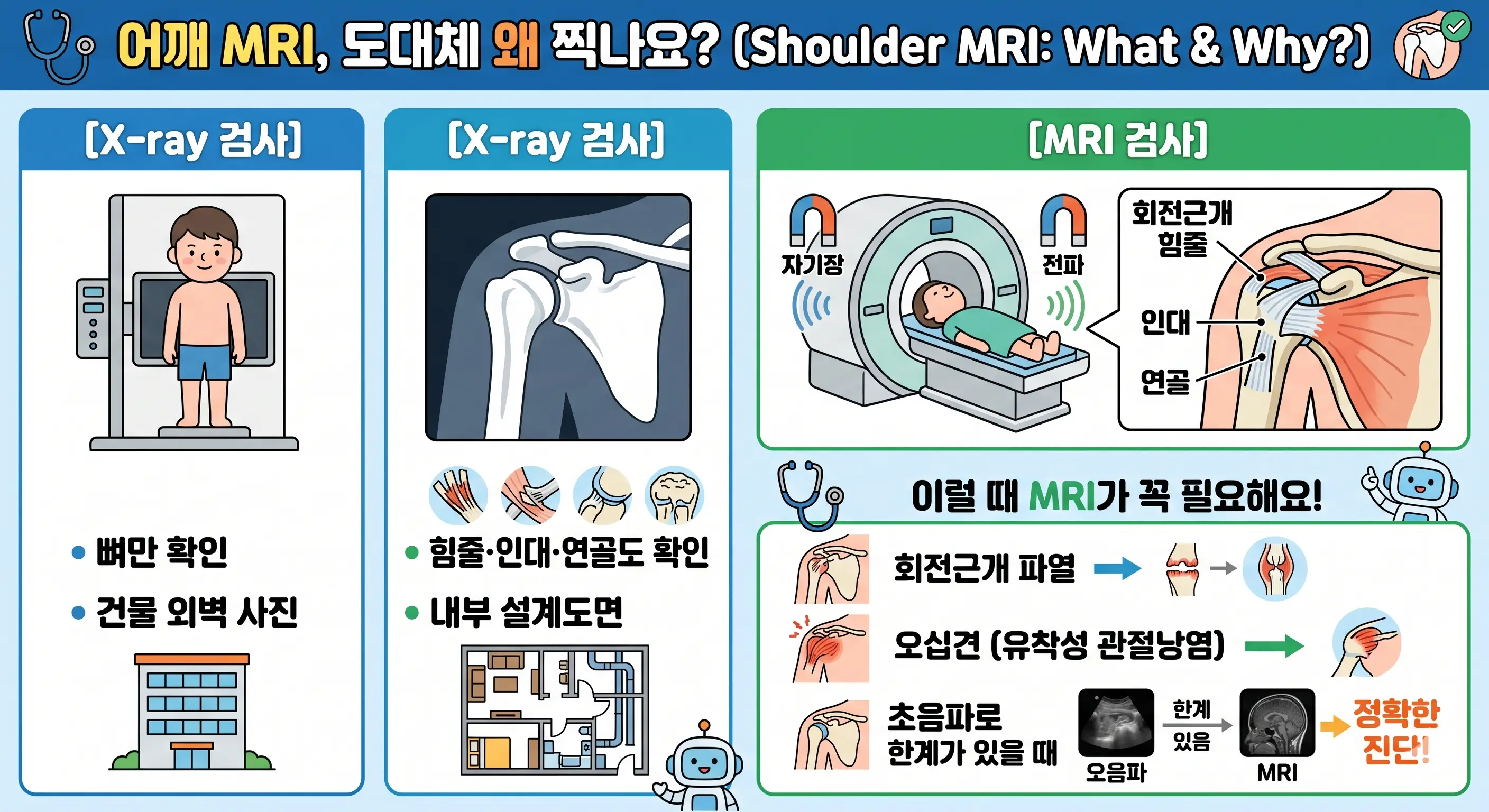 어깨 MRI, 도대체 왜 찍나요? (Shoulder MRI: What & Why?)

[X-ray 검사]

• 뼈만 확인

• 건물 외벽 사진

[X-ray 검사]

• 힘줄·인대·연골도 확인

• 내부 설계도면

[MRI 검사]

자기장

전파

회전근개 힘줄

인대

연골

이럴 때 MRI가 꼭 필요해요!

회전근개 파열

오십견 (유착성 관절낭염)

초음파로 한계가 있을 때

오음파

한계 있음

MRI

정확한 진단!